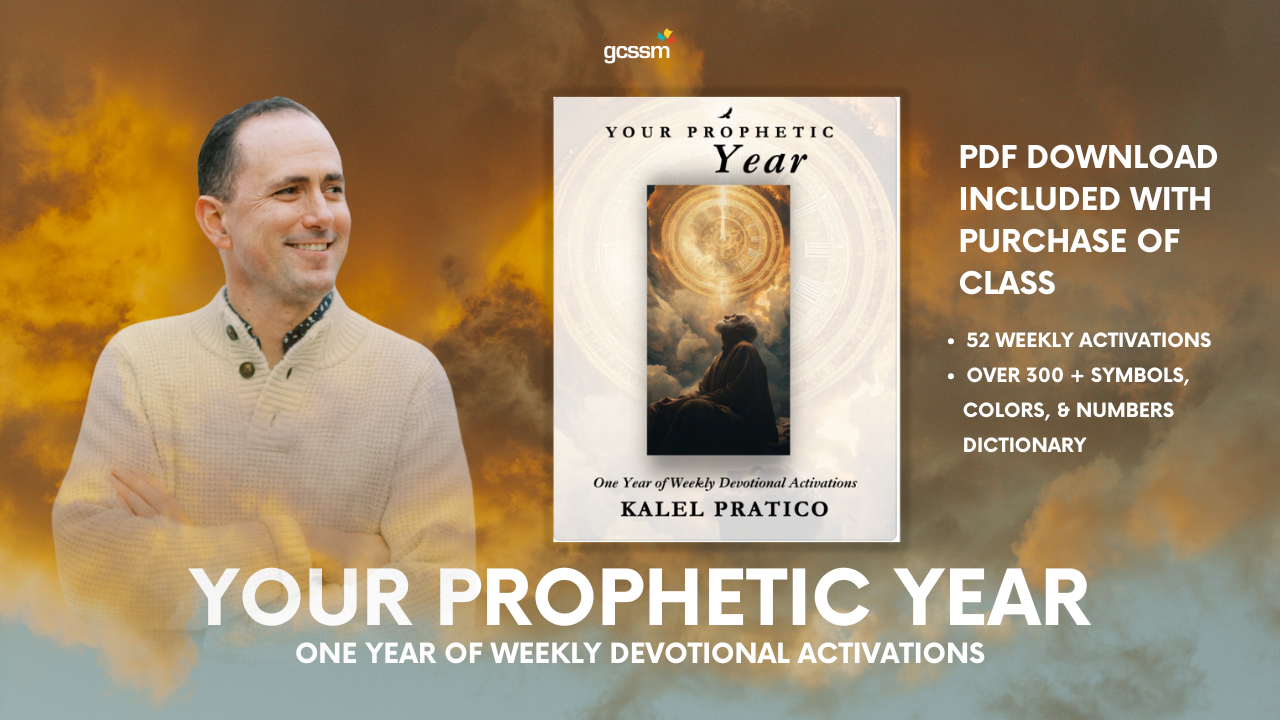 gcssm

YOUR PROPHETIC
Year

One Year of Weekly Devotional Activations
KALEL PRATICO

PDF DOWNLOAD INCLUDED WITH PURCHASE OF CLASS

• 52 WEEKLY ACTIVATIONS
• OVER 300 + SYMBOLS, COLORS, & NUMBERS DICTIONARY

YOUR PROPHETIC YEAR
ONE YEAR OF WEEKLY DEVOTIONAL ACTIVATIONS